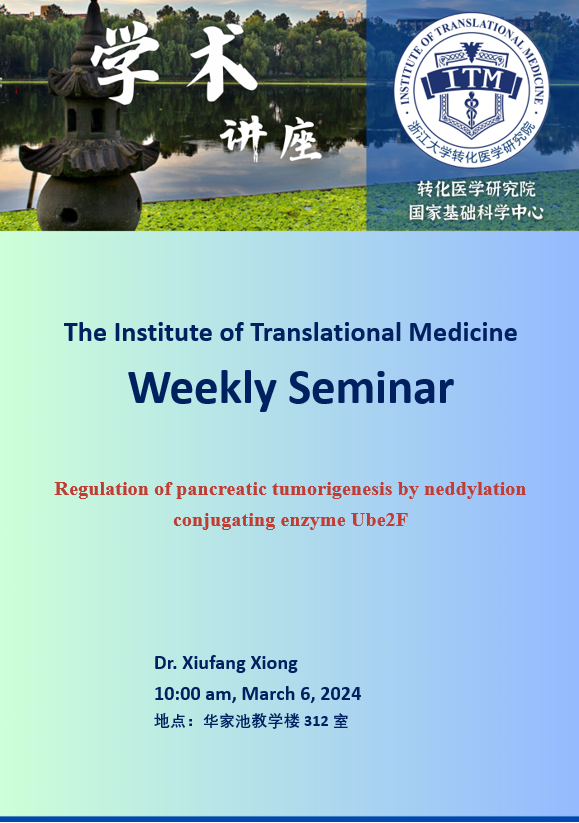 学术
讲座

INSTITUTE OF TRANSLATIONAL MEDICINE
ITM
浙江大学转化医学研究院

转化医学研究院
国家基础科学中心

The Institute of Translational Medicine
Weekly Seminar

Regulation of pancreatic tumorigenesis by neddylation conjugating enzyme Ube2F

Dr. Xiufang Xiong
10:00 am, March 6, 2024
地点：华家池教学楼 312 室